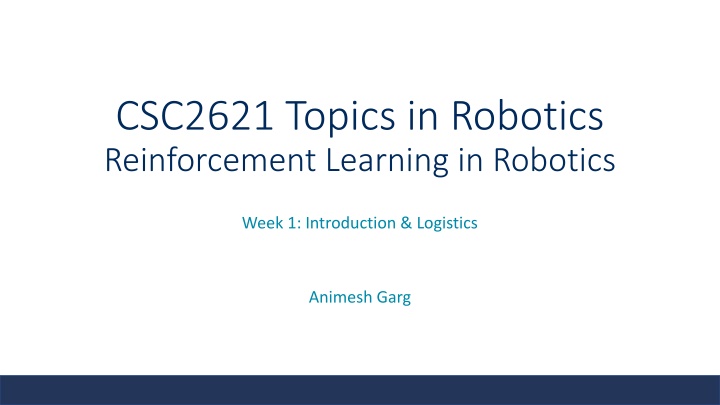 CSC2621 Topics in Robotics
Reinforcement Learning in Robotics

Week 1: Introduction & Logistics

Animesh Garg